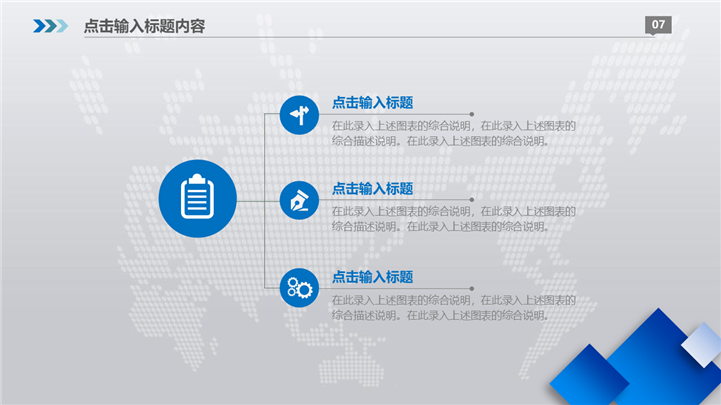 点击输入标题内容

07

点击输入标题

在此录入上述图表的综合说明，在此录入上述图表的综合描述说明。在此录入上述图表的综合说明。

点击输入标题

在此录入上述图表的综合说明，在此录入上述图表的综合描述说明。在此录入上述图表的综合说明。

点击输入标题

在此录入上述图表的综合说明，在此录入上述图表的综合描述说明。在此录入上述图表的综合说明。